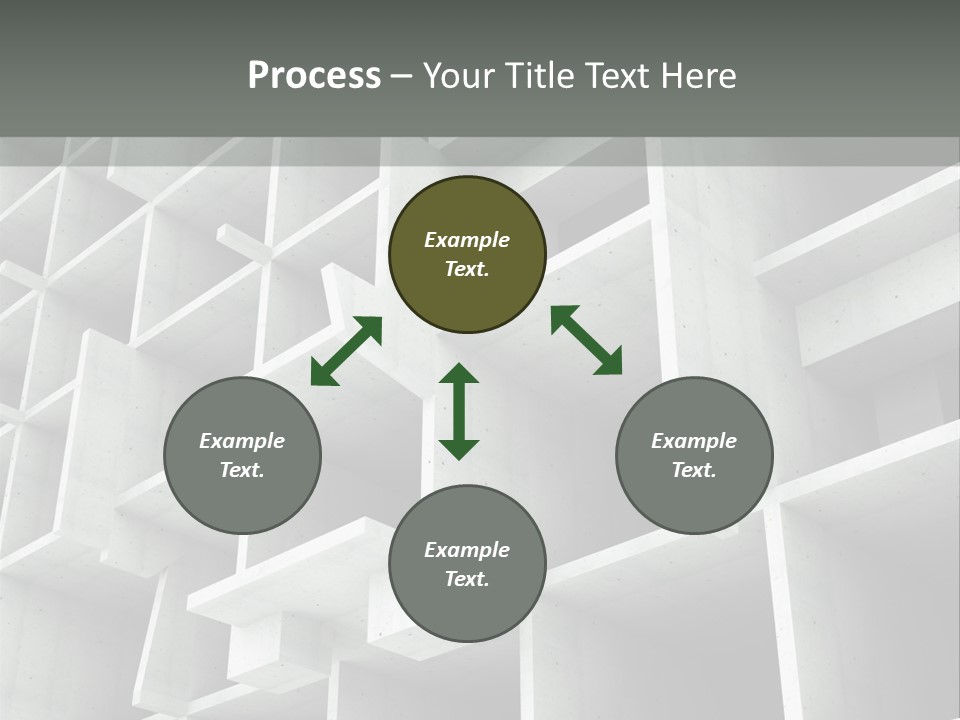 Process – Your Title Text Here

Example Text.

Example Text.

Example Text.

Example Text.